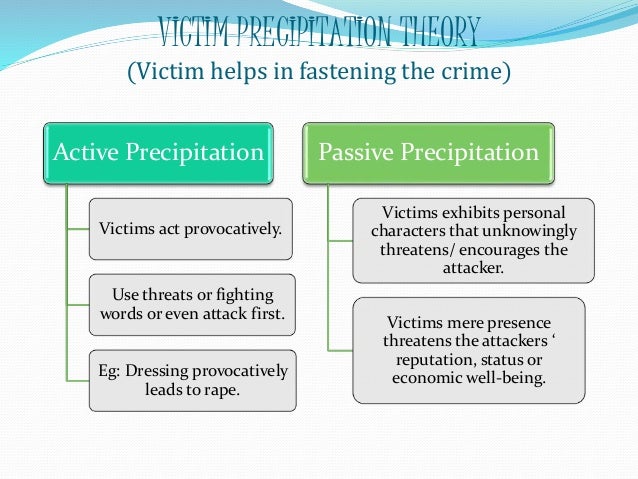 VICTIM PRECIPITATION THEORY
(Victim helps in fastening the crime)

Active Precipitation

Victims act provocatively.

Use threats or fighting words or even attack first.

Eg: Dressing provocatively leads to rape.

Passive Precipitation

Victims exhibits personal characters that unknowingly threatens/ encourages the attacker.

Victims mere presence threatens the attackers ‘ reputation, status or economic well-being.